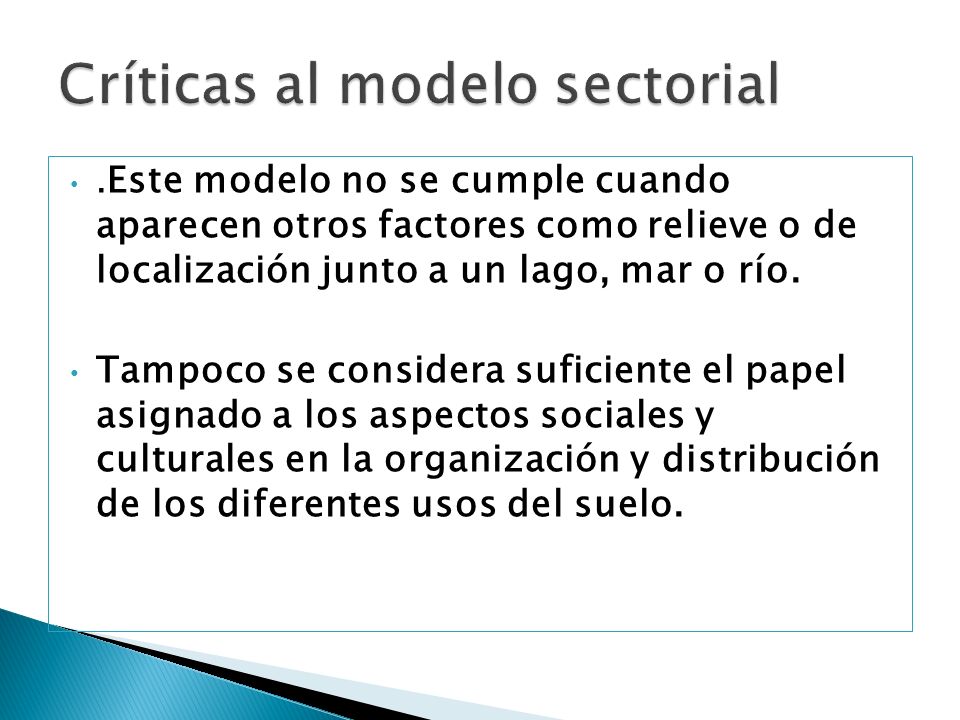 Críticas al modelo sectorial

• .Este modelo no se cumple cuando aparecen otros factores como relieve o de localización junto a un lago, mar o río.

• Tampoco se considera suficiente el papel asignado a los aspectos sociales y culturales en la organización y distribución de los diferentes usos del suelo.